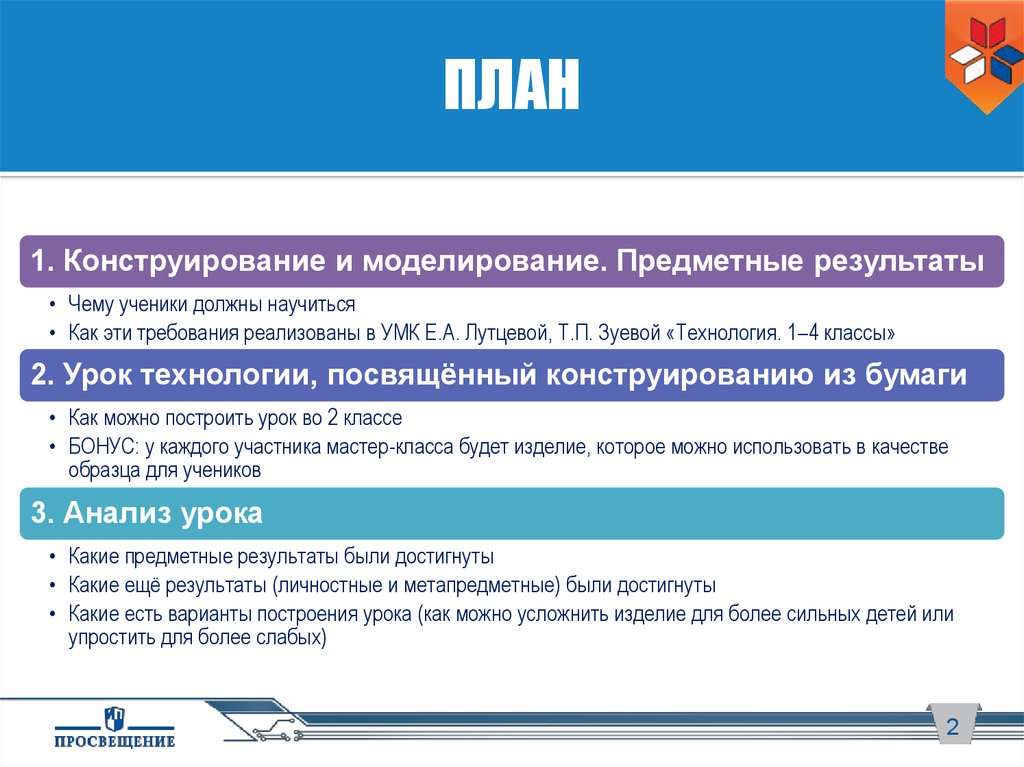 ПЛАН

1. Конструирование и моделирование. Предметные результаты

• Чему ученики должны научиться
• Как эти требования реализованы в УМК Е.А. Лутцевой, Т.П. Зуевой «Технология. 1–4 классы»

2. Урок технологии, посвящённый конструированию из бумаги

• Как можно построить урок во 2 классе
• БОНУС: у каждого участника мастер-класса будет изделие, которое можно использовать в качестве образца для учеников

3. Анализ урока

• Какие предметные результаты были достигнуты
• Какие ещё результаты (личностные и метапредметные) были достигнуты
• Какие есть варианты построения урока (как можно усложнить изделие для более сильных детей или упростить для более слабых)

ПРОСВЕЩЕНИЕ

2